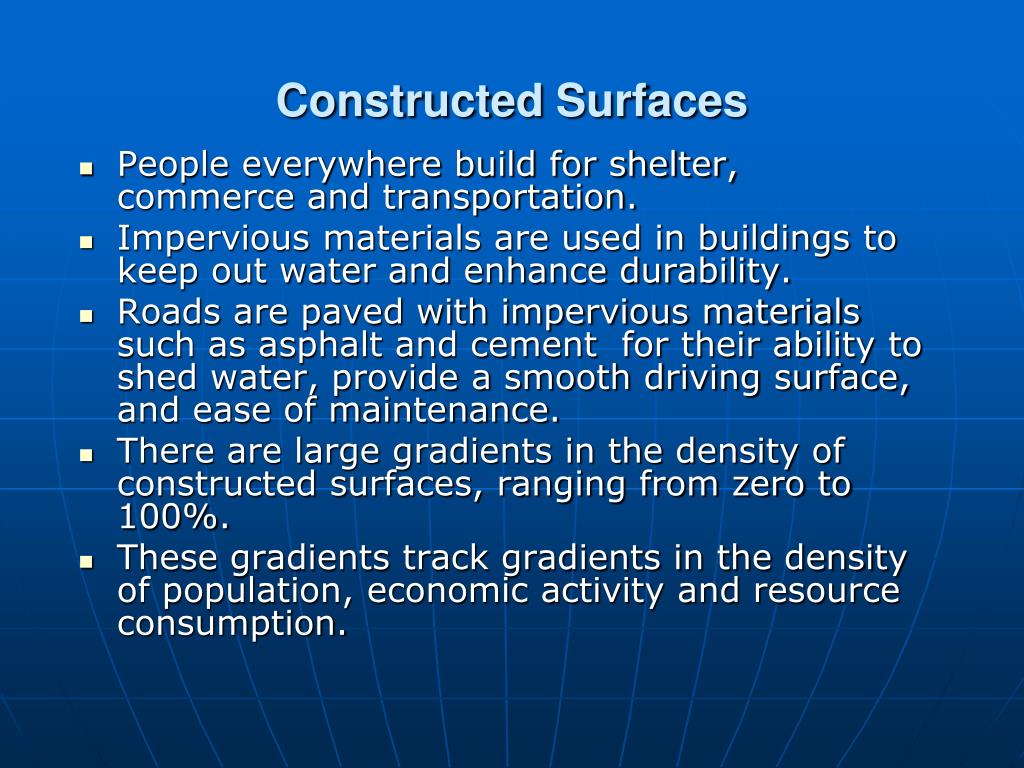 Constructed Surfaces

- People everywhere build for shelter, commerce and transportation.
- Impervious materials are used in buildings to keep out water and enhance durability.
- Roads are paved with impervious materials such as asphalt and cement for their ability to shed water, provide a smooth driving surface, and ease of maintenance.
- There are large gradients in the density of constructed surfaces, ranging from zero to 100%.
- These gradients track gradients in the density of population, economic activity and resource consumption.